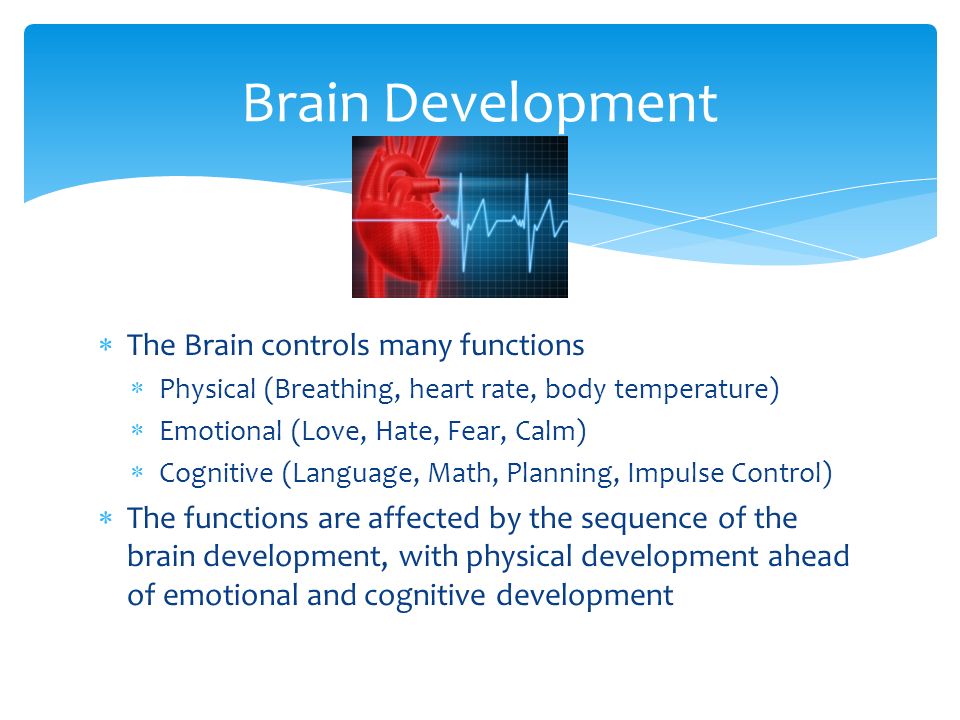 Brain Development

* The Brain controls many functions
  * Physical (Breathing, heart rate, body temperature)
  * Emotional (Love, Hate, Fear, Calm)
  * Cognitive (Language, Math, Planning, Impulse Control)
* The functions are affected by the sequence of the brain development, with physical development ahead of emotional and cognitive development